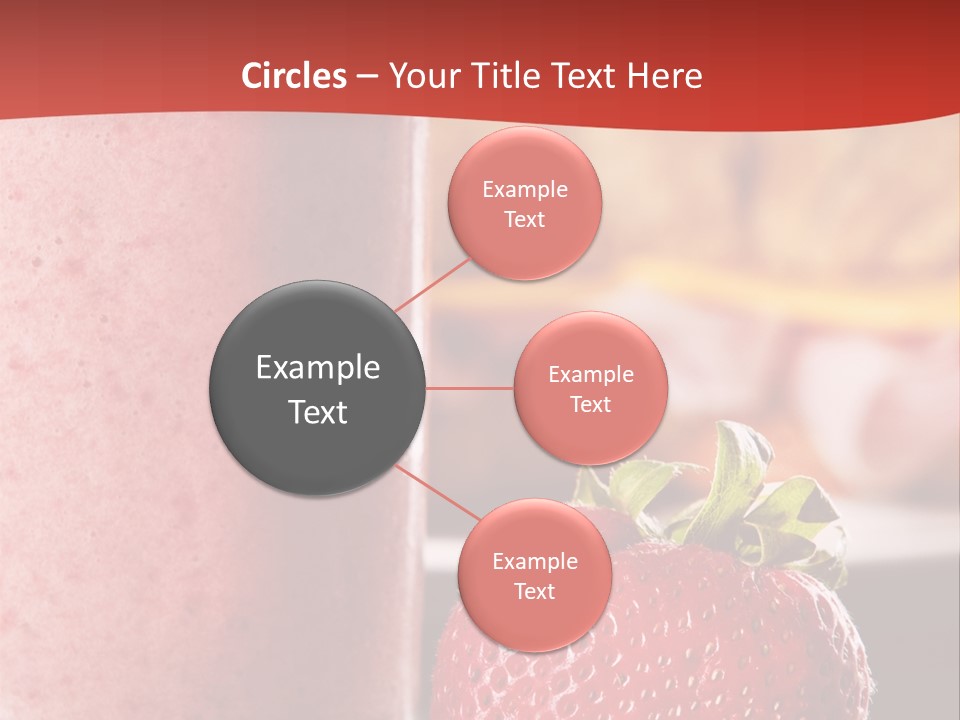 Circles – Your Title Text Here

Example Text

Example Text

Example Text

Example Text